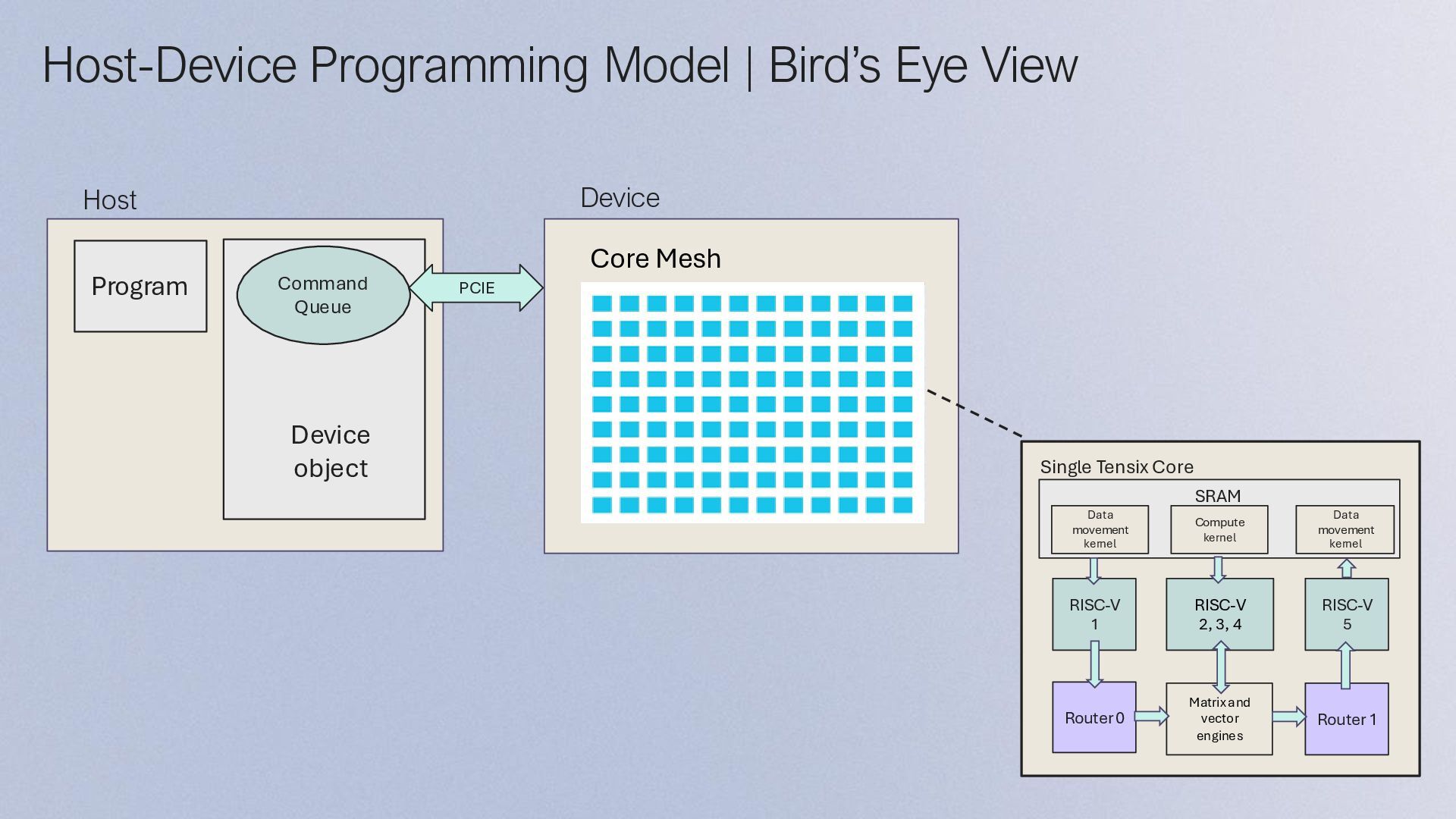 Host-Device Programming Model | Bird's Eye View

Host

Program

Command Queue

Device object

PCIE

Device

Core Mesh

Single Tensix Core

SRAM

Data movement kernel

Compute kernel

Data movement kernel

RISC-V 1

RISC-V 2, 3, 4

RISC-V 5

Router 0

Matrix and vector engines

Router 1